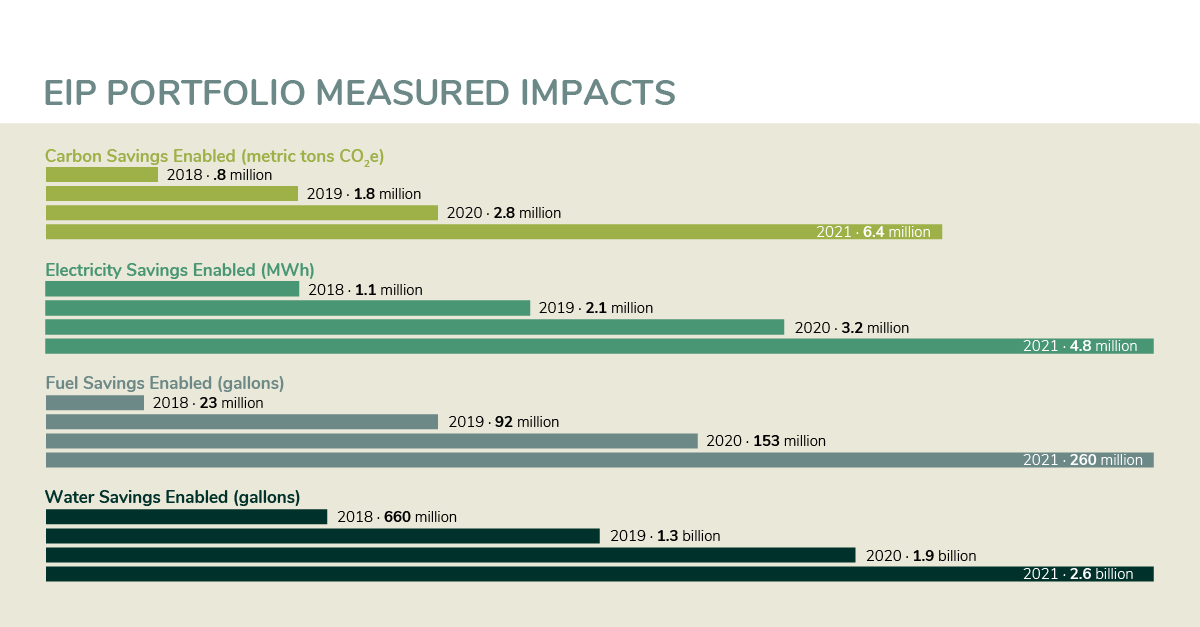 EIP PORTFOLIO MEASURED IMPACTS

Carbon Savings Enabled (metric tons $CO_2e$)

2018 · .8 million
2019 · 1.8 million
2020 · 2.8 million
2021 · 6.4 million

Electricity Savings Enabled (MWh)

2018 · 1.1 million
2019 · 2.1 million
2020 · 3.2 million
2021 · 4.8 million

Fuel Savings Enabled (gallons)

2018 · 23 million
2019 · 92 million
2020 · 153 million
2021 · 260 million

Water Savings Enabled (gallons)

2018 · 660 million
2019 · 1.3 billion
2020 · 1.9 billion
2021 · 2.6 billion